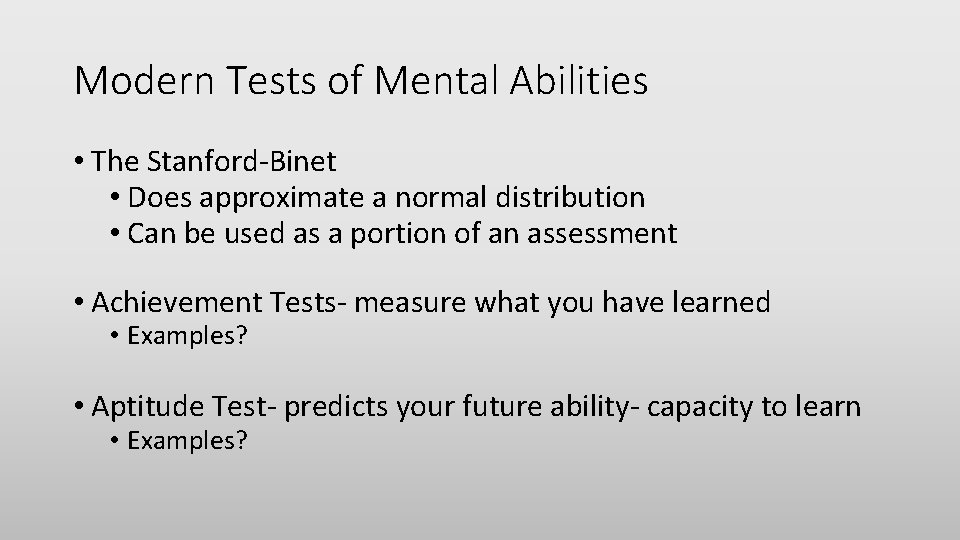 Modern Tests of Mental Abilities

• The Stanford-Binet
  • Does approximate a normal distribution
  • Can be used as a portion of an assessment

• Achievement Tests- measure what you have learned
  • Examples?

• Aptitude Test- predicts your future ability- capacity to learn
  • Examples?